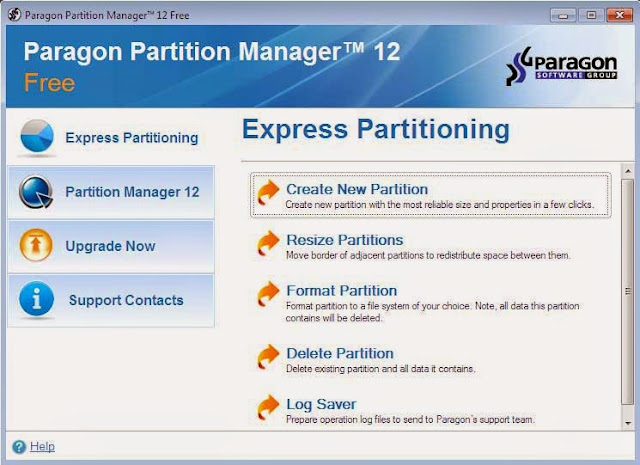 Paragon Partition Manager™ 12 Free

Paragon Partition Manager™ 12
Free

Paragon
SOFTWARE GROUP

Express Partitioning

Partition Manager 12

Upgrade Now

Support Contacts

Express Partitioning

Create New Partition
Create new partition with the most reliable size and properties in a few clicks.

Resize Partitions
Move border of adjacent partitions to redistribute space between them.

Format Partition
Format partition to a file system of your choice. Note, all data this partition contains will be deleted.

Delete Partition
Delete existing partition and all data it contains.

Log Saver
Prepare operation log files to send to Paragon's support team.

Help